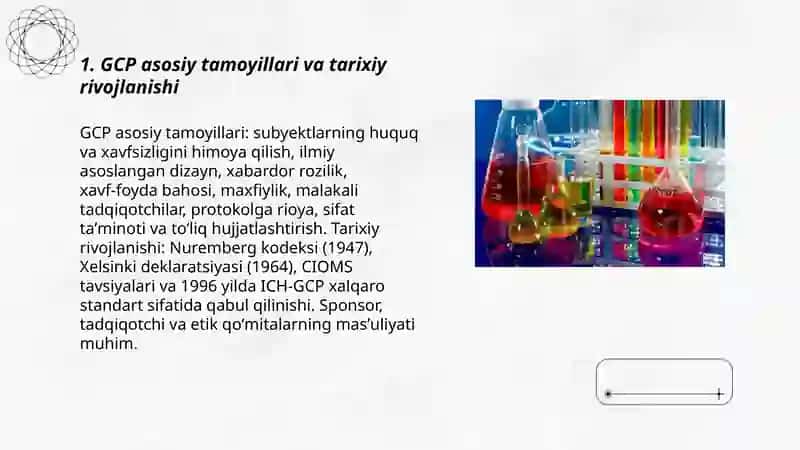 1. GCP asosiy tamoyillari va tarixiy rivojlanishi

GCP asosiy tamoyillari: subyektlarning huquq va xavfsizligini himoya qilish, ilmiy asoslangan dizayn, xabardor rozilik, xavf-foyda bahosi, maxfiylik, malakali tadqiqotchilar, protokolga rioya, sifat ta'minoti va to'liq hujjatlashtirish. Tarixiy rivojlanishi: Nuremberg kodeksi (1947), Xelsinki deklaratsiyasi (1964), CIOMS tavsiyalari va 1996 yilda ICH-GCP xalqaro standart sifatida qabul qilinishi. Sponsor, tadqiqotchi va etik qo'mitalarning mas'uliyati muhim.